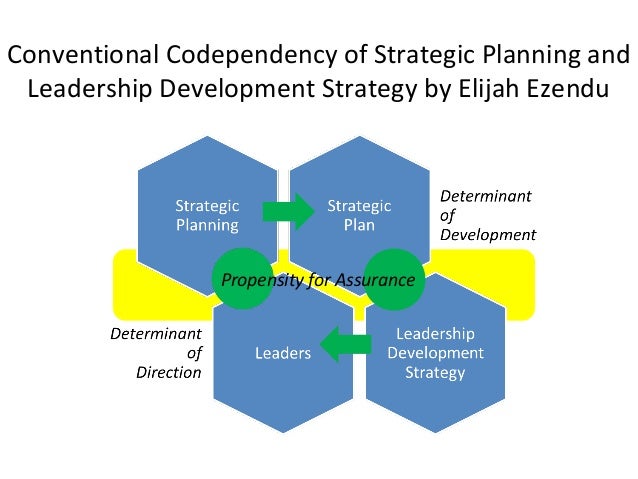 Conventional Codependency of Strategic Planning and Leadership Development Strategy by Elijah Ezendu

Strategic Planning

Strategic Plan

Determinant of Development

Propensity for Assurance

Determinant of Direction

Leaders

Leadership Development Strategy